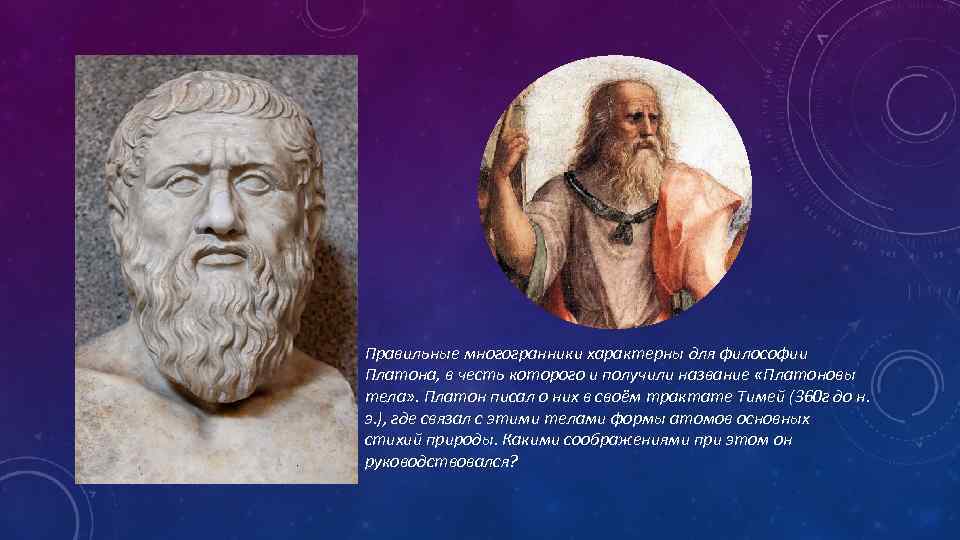 Правильные многогранники характерны для философии Платона, в честь которого и получили название «Платоновы тела». Платон писал о них в своём трактате Тимей (360г до н. э.), где связал с этими телами формы атомов основных стихий природы. Какими соображениями при этом он руководствовался?